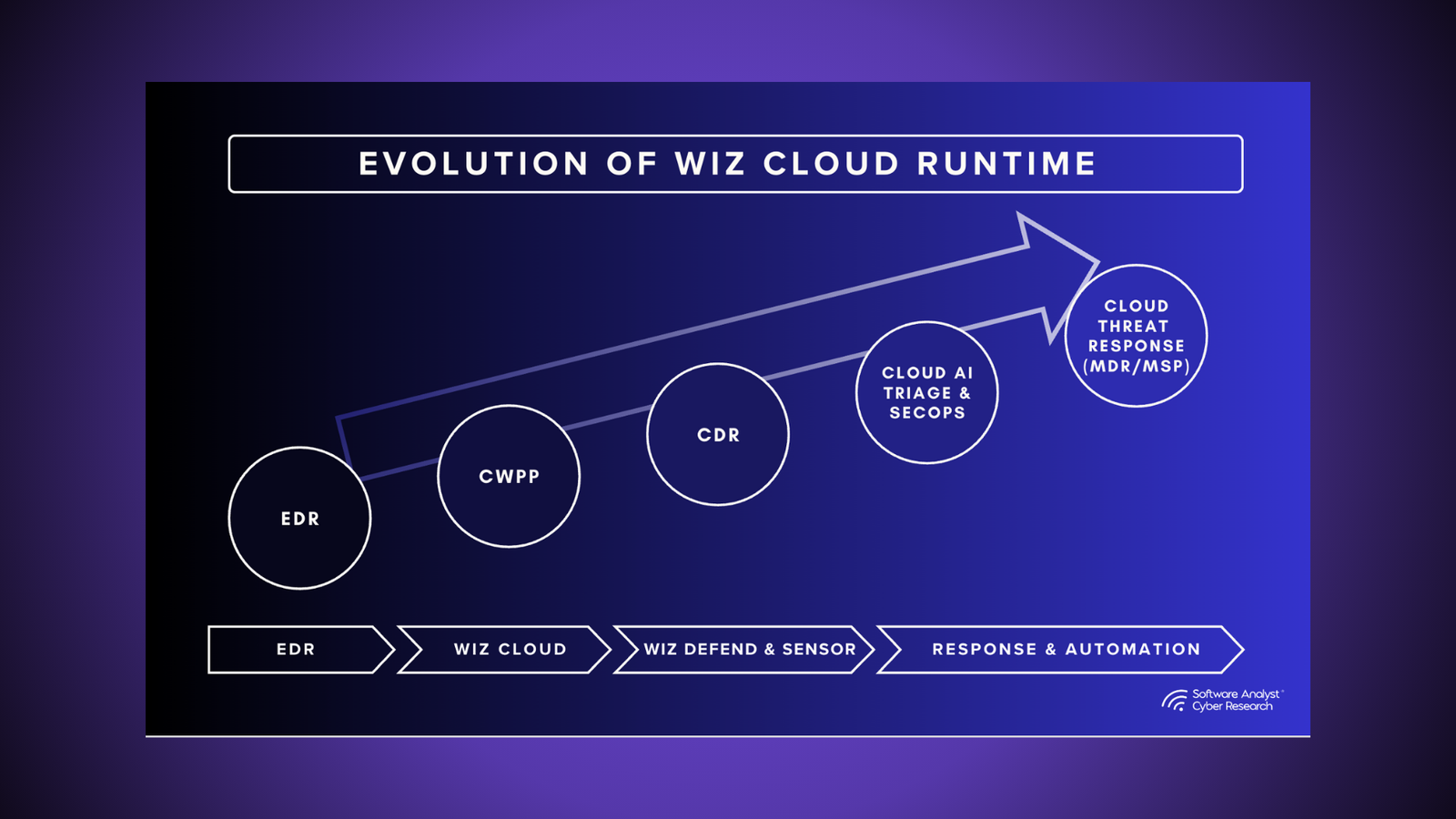 EVOLUTION OF WIZ CLOUD RUNTIME

EDR

CWPP

CDR

CLOUD AI TRIAGE & SECOPS

CLOUD THREAT RESPONSE (MDR/MSP)

EDR

WIZ CLOUD

WIZ DEFEND & SENSOR

RESPONSE & AUTOMATION

Software Analyst Cyber Research